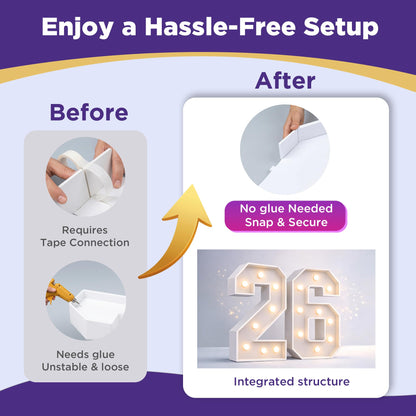 Enjoy a Hassle-Free Setup

Before

Requires Tape Connection

Needs glue Unstable & loose

After

No glue Needed Snap & Secure

26

Integrated structure